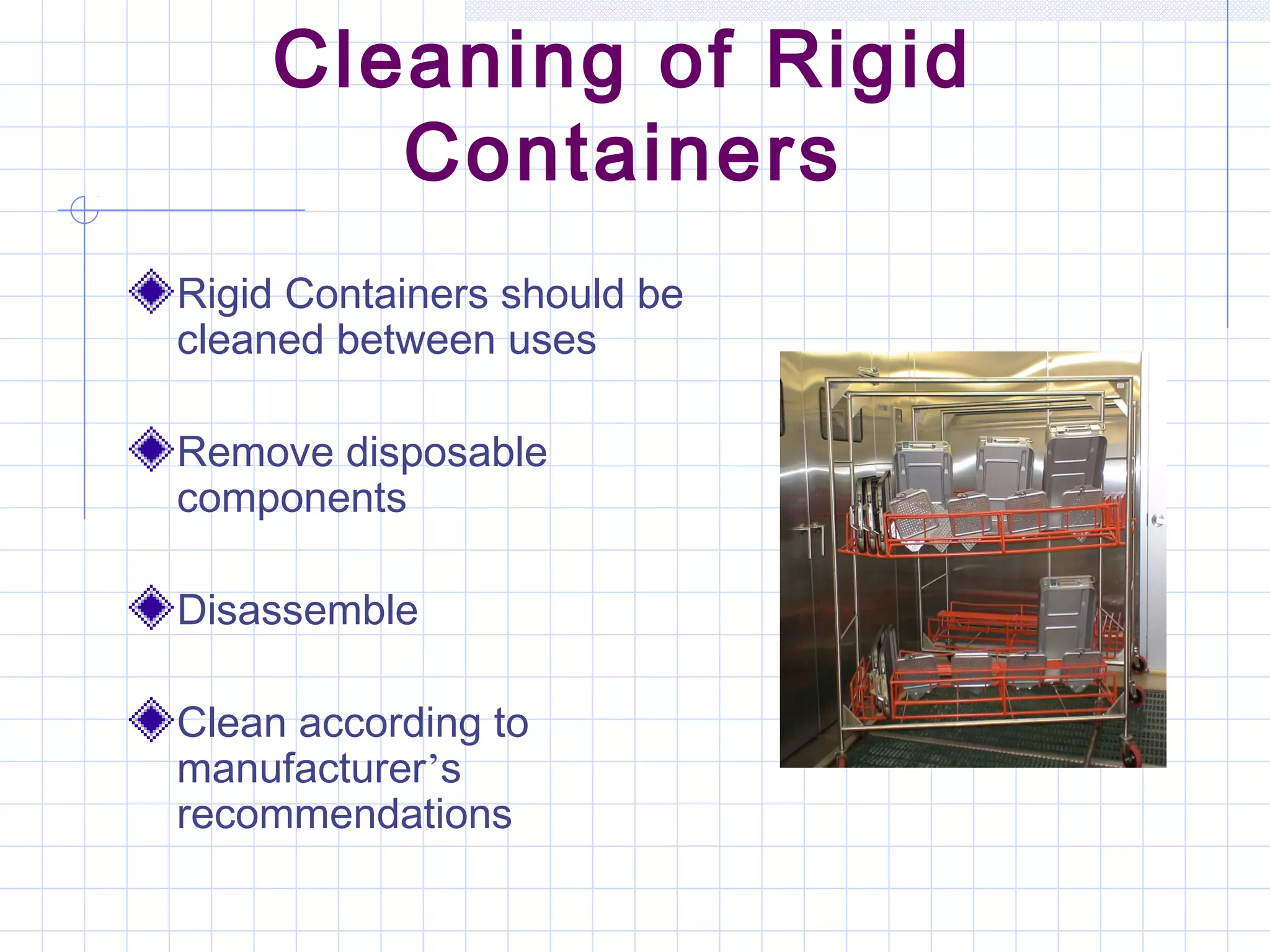 Cleaning of Rigid Containers

Rigid Containers should be cleaned between uses

Remove disposable components

Disassemble

Clean according to manufacturer’s recommendations